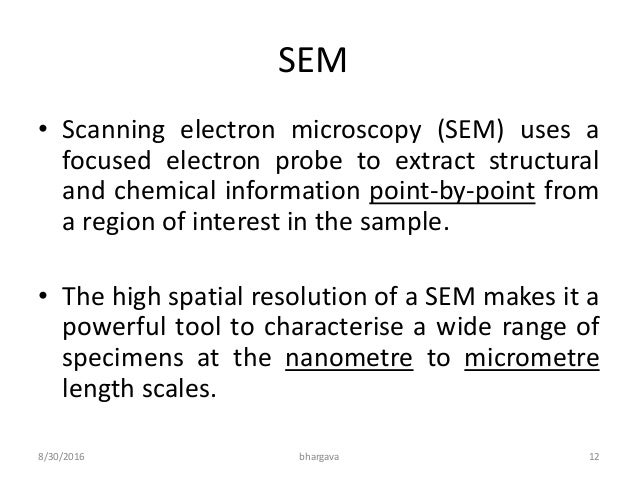 SEM

• Scanning electron microscopy (SEM) uses a focused electron probe to extract structural and chemical information point-by-point from a region of interest in the sample.

• The high spatial resolution of a SEM makes it a powerful tool to characterise a wide range of specimens at the nanometre to micrometre length scales.

8/30/2016 bhargava 12